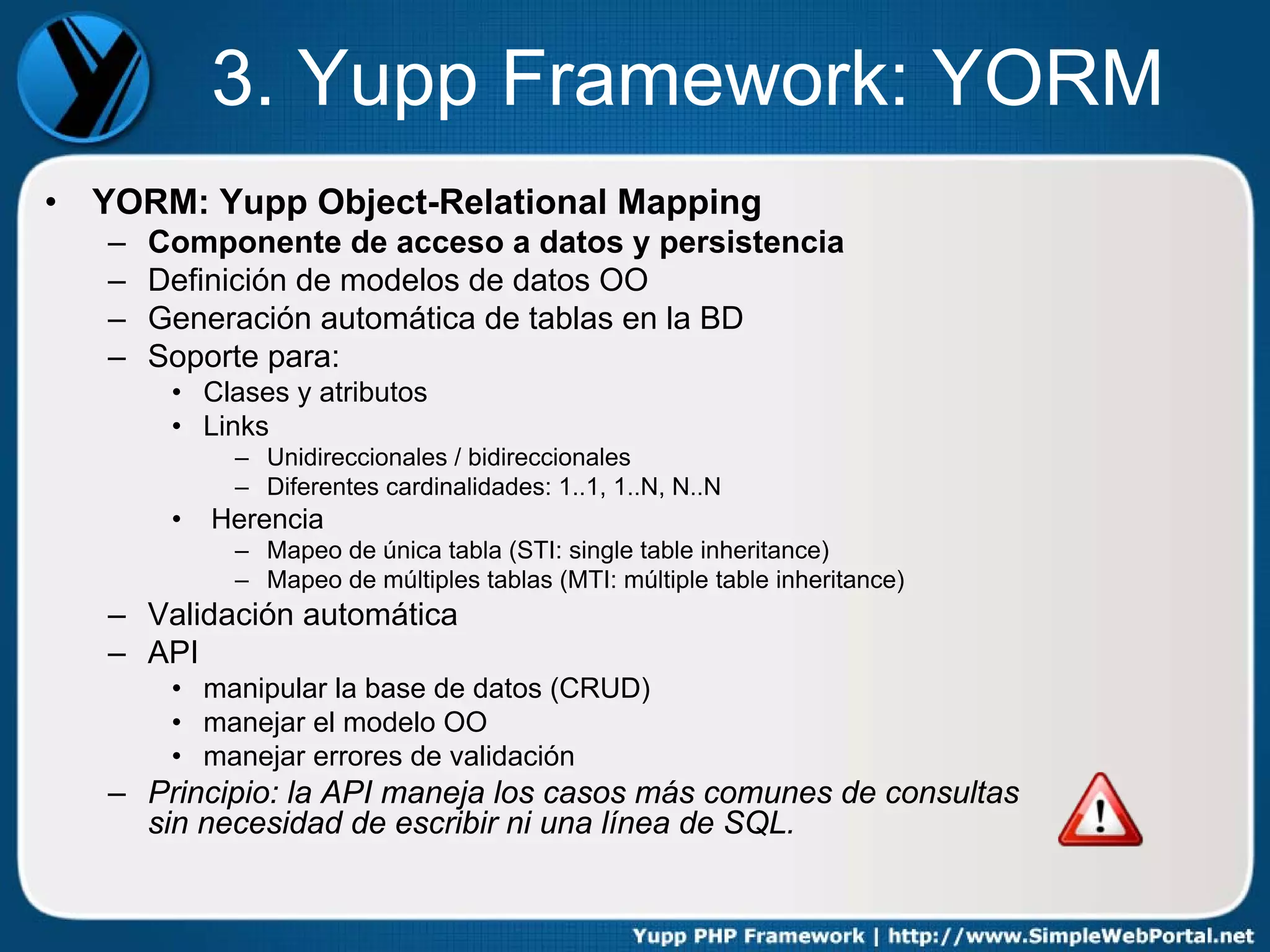 3. Yupp Framework: YORM

• YORM: Yupp Object-Relational Mapping
– Componente de acceso a datos y persistencia
– Definición de modelos de datos OO
– Generación automática de tablas en la BD
– Soporte para:
• Clases y atributos
• Links
– Unidireccionales / bidireccionales
– Diferentes cardinalidades: 1..1, 1..N, N..N
• Herencia
– Mapeo de única tabla (STI: single table inheritance)
– Mapeo de múltiples tablas (MTI: múltiple table inheritance)
– Validación automática
– API
• manipular la base de datos (CRUD)
• manejar el modelo OO
• manejar errores de validación
– Principio: la API maneja los casos más comunes de consultas sin necesidad de escribir ni una línea de SQL.

Yupp PHP Framework | http://www.SimpleWebPortal.net